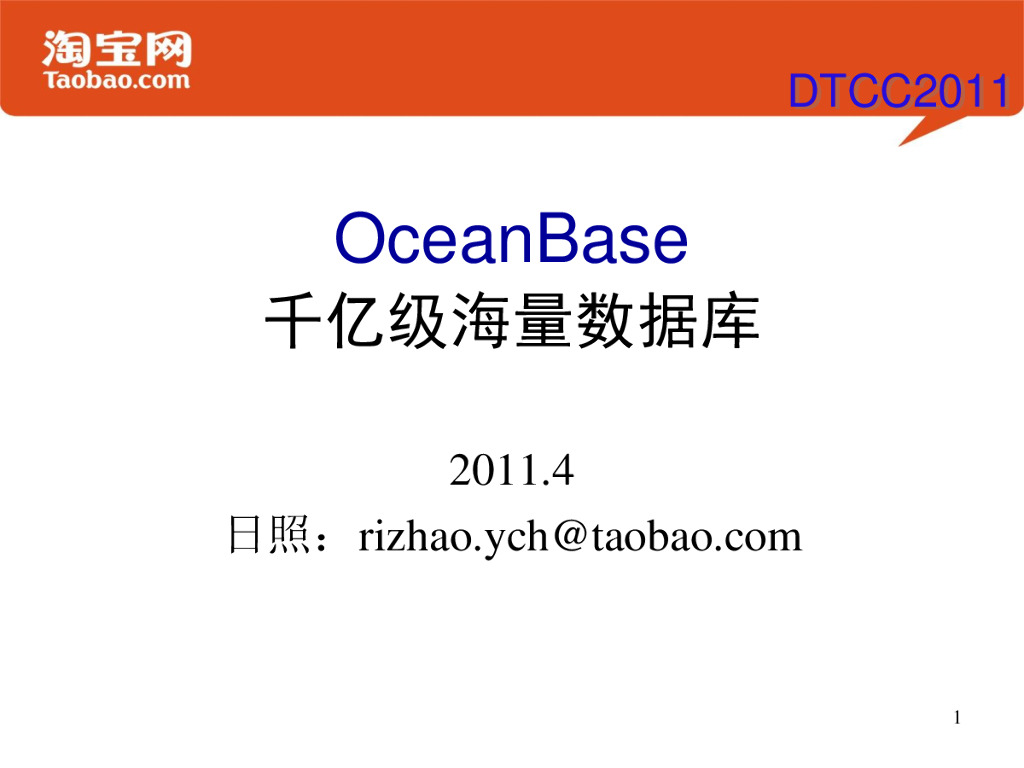 淘宝网
Taobao.com

DTCC2011

OceanBase
千亿级海量数据库

2011.4
日照：rizhao.ych@taobao.com

1